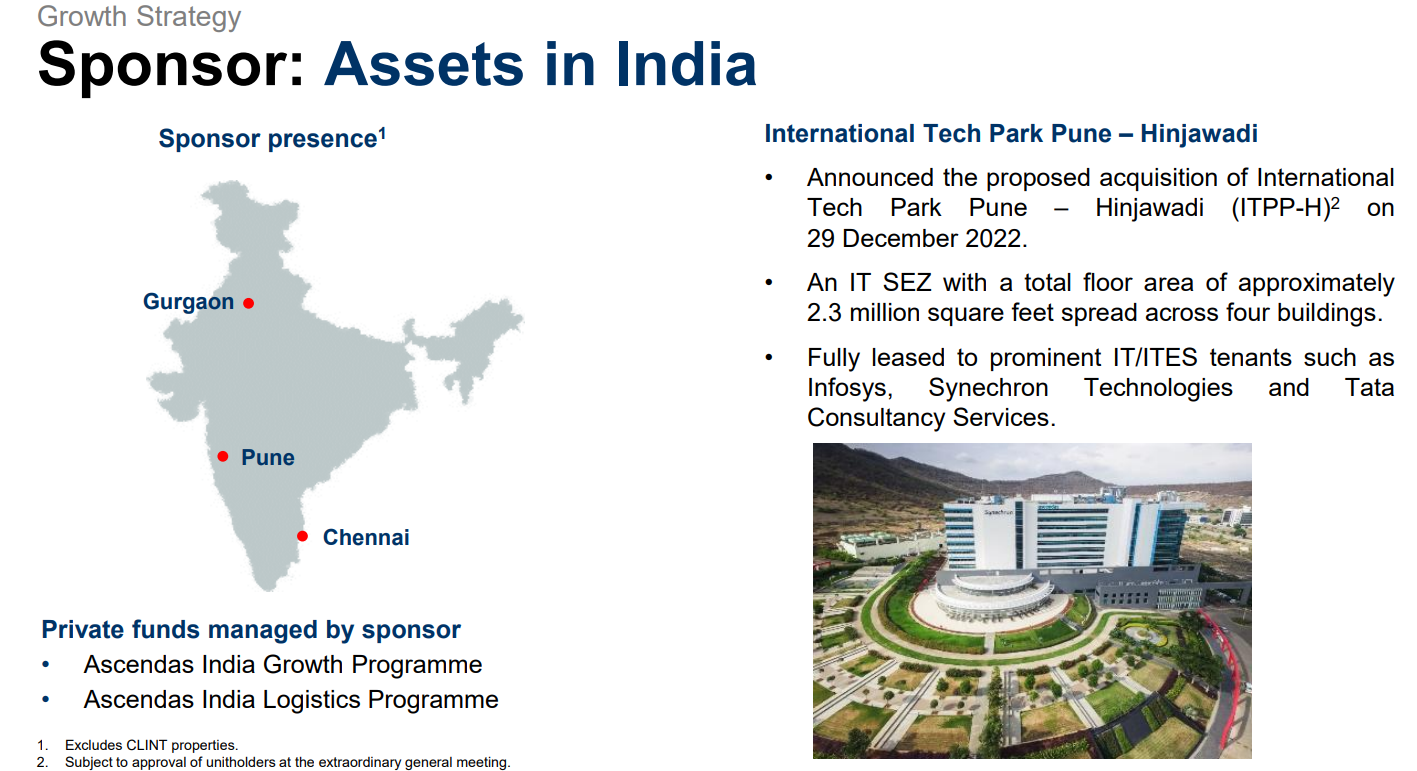 Growth Strategy

Sponsor: Assets in India

Sponsor presence$^1$

Gurgaon

Pune

Chennai

Private funds managed by sponsor

• Ascendas India Growth Programme

• Ascendas India Logistics Programme

1. Excludes CLINT properties.
2. Subject to approval of unitholders at the extraordinary general meeting.

International Tech Park Pune – Hinjawadi

• Announced the proposed acquisition of International Tech Park Pune – Hinjawadi (ITPP-H)$^2$ on 29 December 2022.

• An IT SEZ with a total floor area of approximately 2.3 million square feet spread across four buildings.

• Fully leased to prominent IT/ITES tenants such as Infosys, Synechron Technologies and Tata Consultancy Services.

Synechron